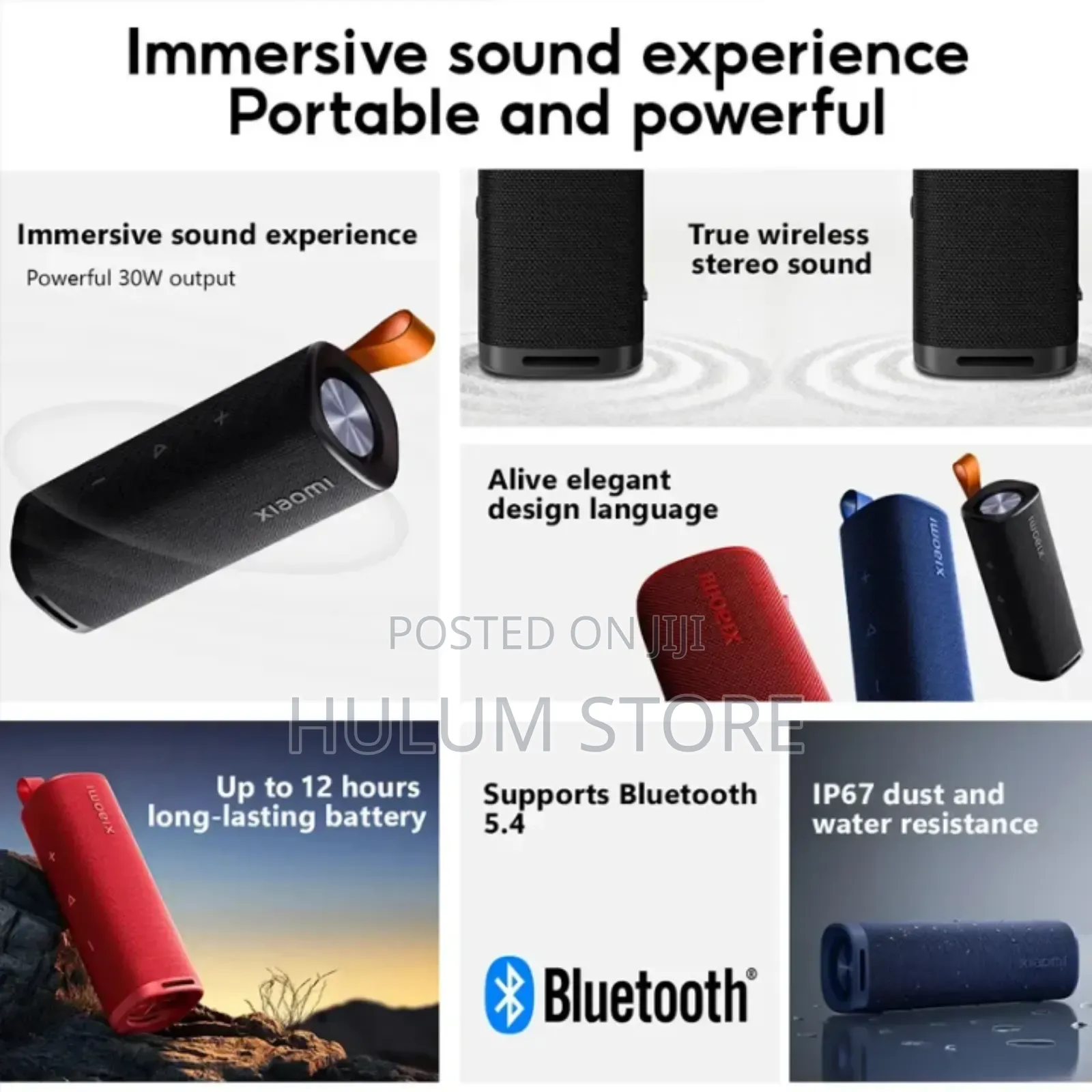 Immersive sound experience
Portable and powerful

Immersive sound experience
Powerful 30W output

xiaomi

True wireless stereo sound

Alive elegant design language

xiaomi

xiaomi

xiaomi

POSTED ON JIJI

HULUM STORE

Up to 12 hours long-lasting battery

xiaomi

Supports Bluetooth 5.4

Bluetooth®

IP67 dust and water resistance

xiaomi